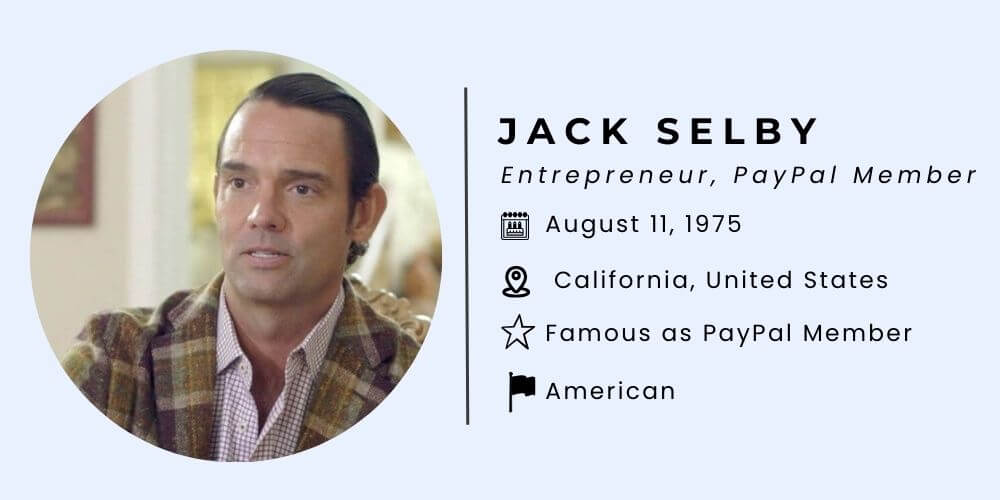 JACK SELBY

Entrepreneur, PayPal Member

August 11, 1975

California, United States

Famous as PayPal Member

American